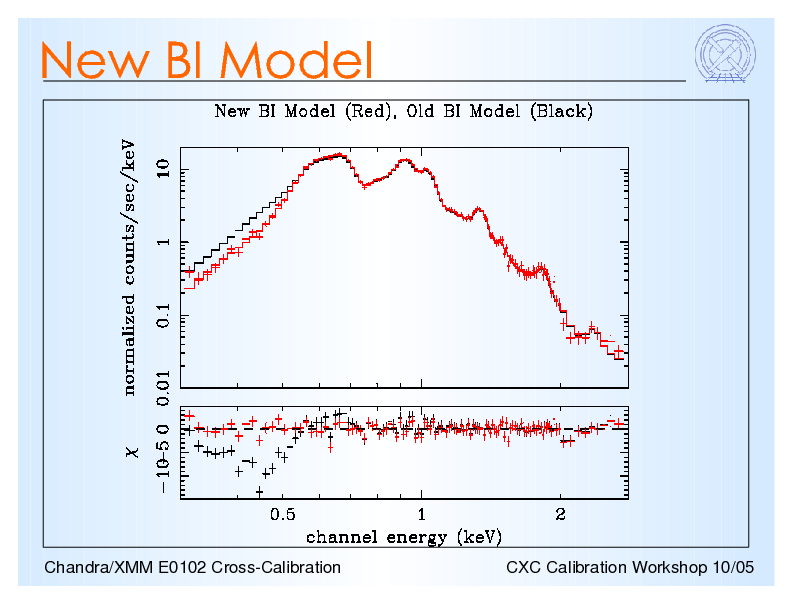 New BI Model

New BI Model (Red), Old BI Model (Black)

normalized counts/sec/keV

10

1

0.1

0.01

$\chi$

0

−5

−10

0.5

1

2

channel energy (keV)

Chandra/XMM E0102 Cross-Calibration

CXC Calibration Workshop 10/05